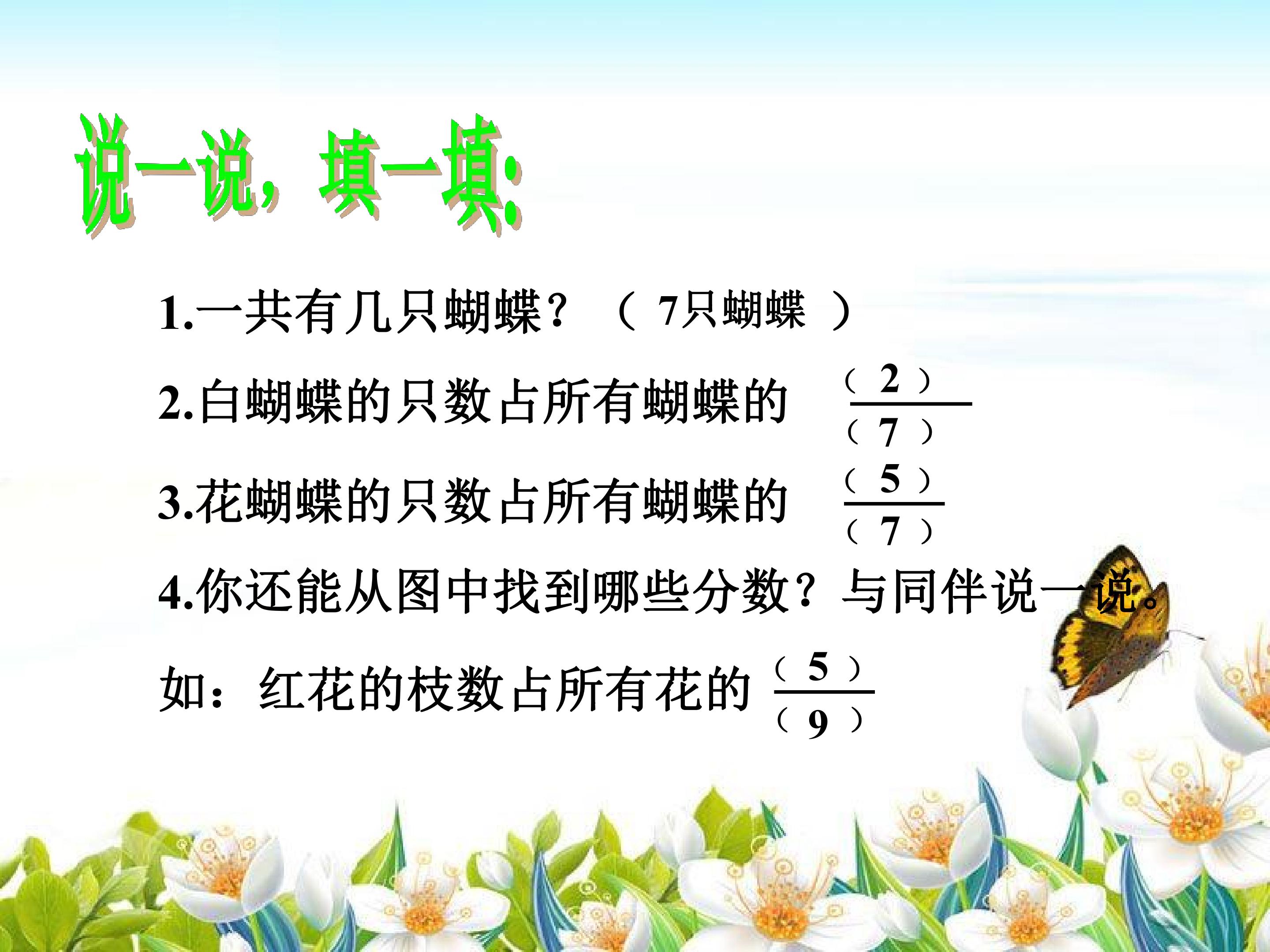 说一说，填一填:

1.一共有几只蝴蝶？（7只蝴蝶）

2.白蝴蝶的只数占所有蝴蝶的$\frac{(2)}{(7)}$

3.花蝴蝶的只数占所有蝴蝶的$\frac{(5)}{(7)}$

4.你还能从图中找到哪些分数？与同伴说一说。

如：红花的枝数占所有花的$\frac{(5)}{(9)}$